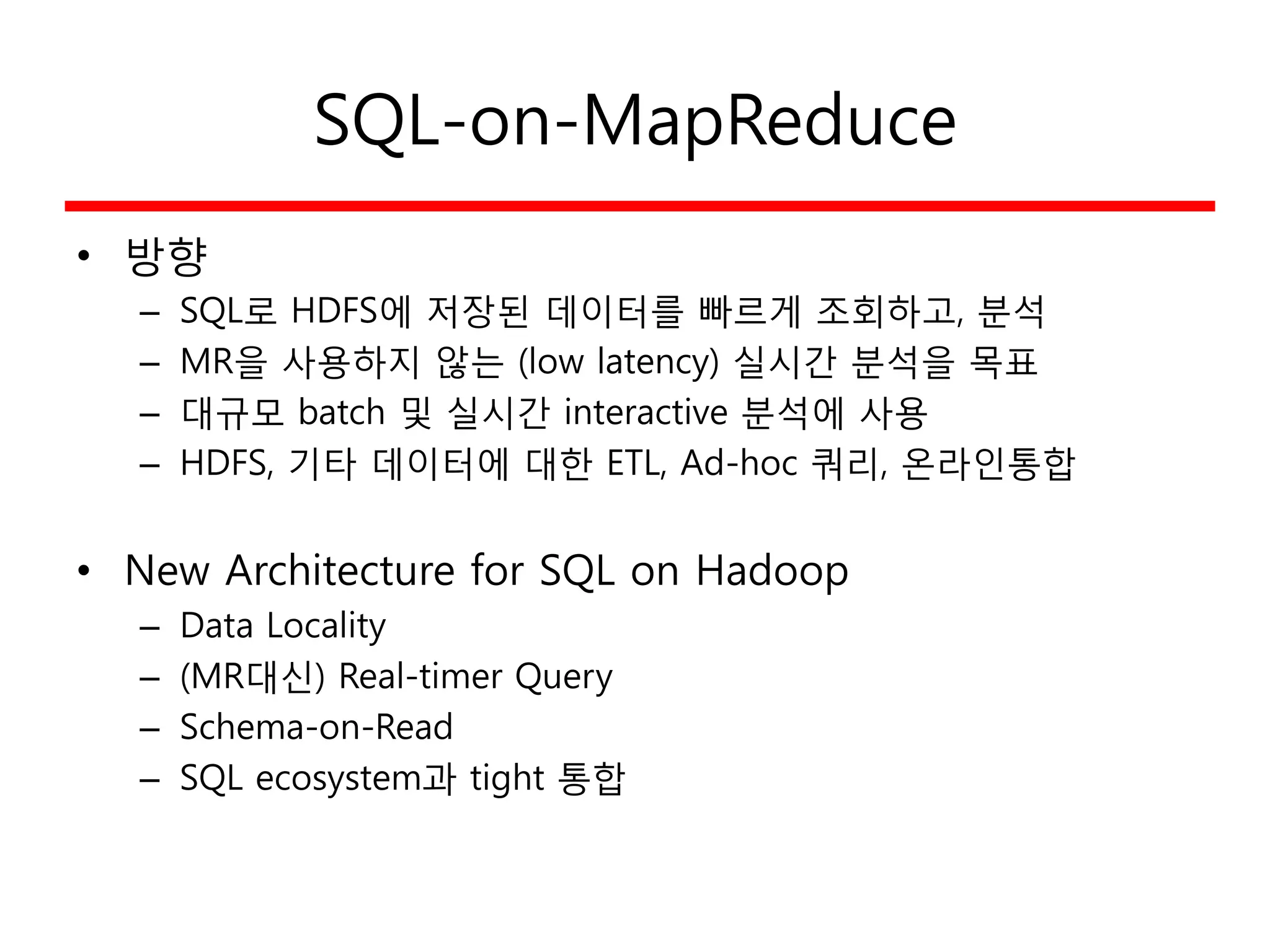 SQL-on-MapReduce

• 방향
– SQL로 HDFS에 저장된 데이터를 빠르게 조회하고, 분석
– MR을 사용하지 않는 (low latency) 실시간 분석을 목표
– 대규모 batch 및 실시간 interactive 분석에 사용
– HDFS, 기타 데이터에 대한 ETL, Ad-hoc 쿼리, 온라인통합

• New Architecture for SQL on Hadoop
– Data Locality
– (MR대신) Real-timer Query
– Schema-on-Read
– SQL ecosystem과 tight 통합